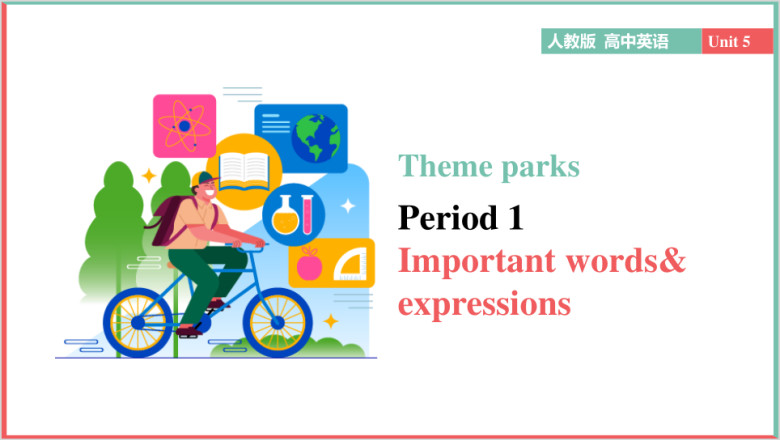 人教版 高中英语 Unit 5

Theme parks

Period 1

Important words& expressions